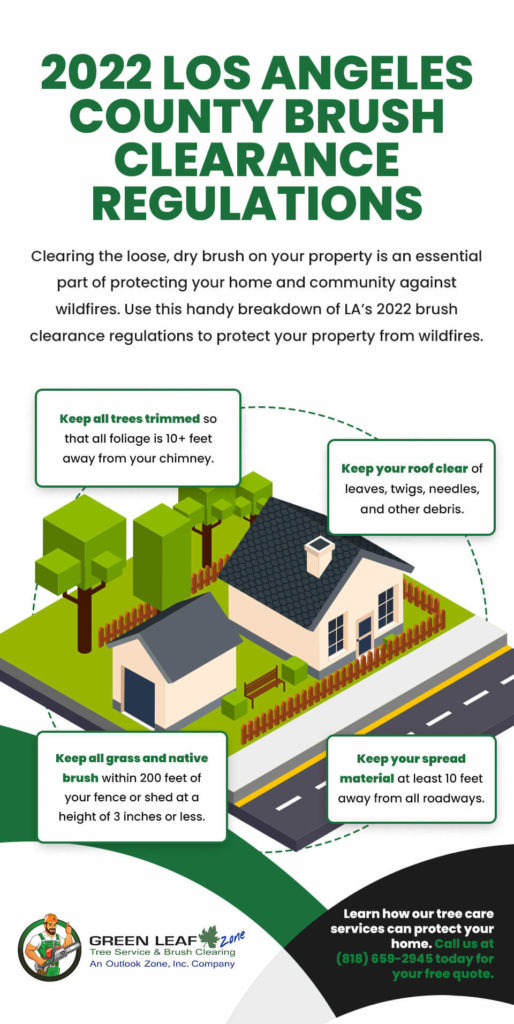 2022 LOS ANGELES COUNTY BRUSH CLEARANCE REGULATIONS

Clearing the loose, dry brush on your property is an essential part of protecting your home and community against wildfires. Use this handy breakdown of LA's 2022 brush clearance regulations to protect your property from wildfires.

Keep all trees trimmed so that all foliage is 10+ feet away from your chimney.

Keep your roof clear of leaves, twigs, needles, and other debris.

Keep all grass and native brush within 200 feet of your fence or shed at a height of 3 inches or less.

Keep your spread material at least 10 feet away from all roadways.

GREEN LEAF Zone
Tree Service & Brush Clearing
An Outlook Zone, Inc. Company

Learn how our tree care services can protect your home. Call us at (818) 659-2945 today for your free quote.